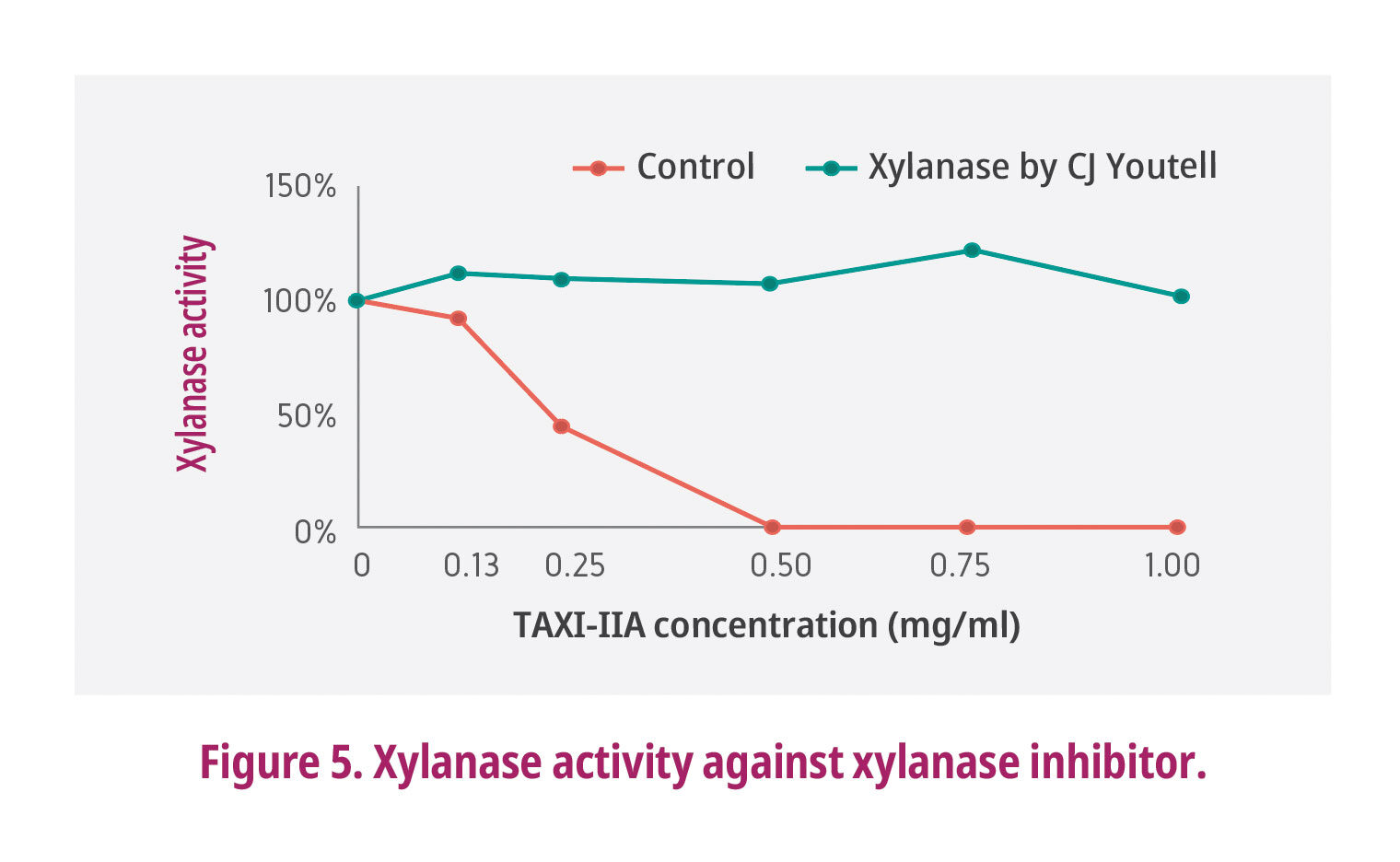 Control
Xylanase by CJ Youtell

Xylanase activity

150%
100%
50%
0%

0
0.13
0.25
0.50
0.75
1.00

TAXI-IIA concentration (mg/ml)

Figure 5. Xylanase activity against xylanase inhibitor.